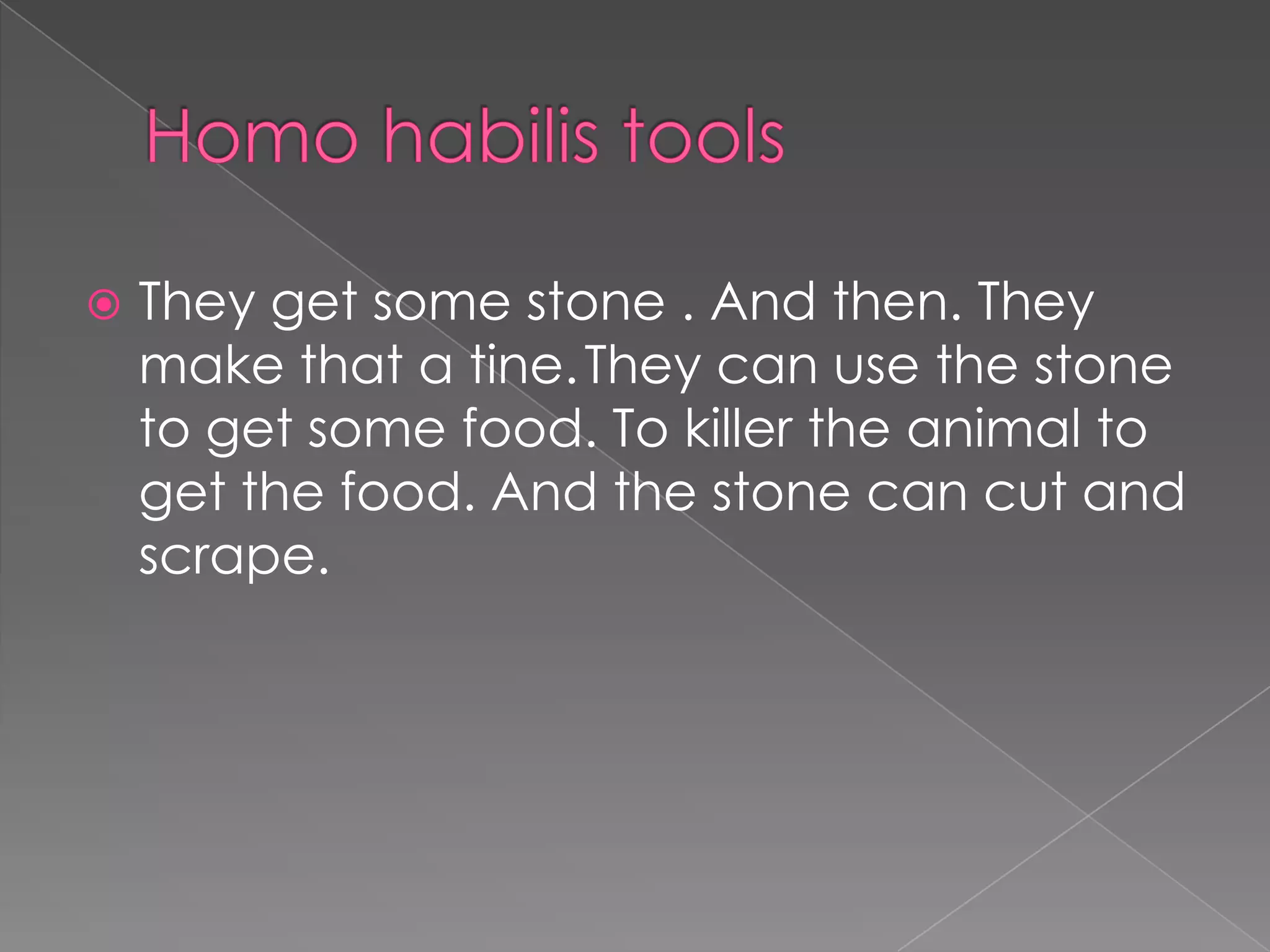 Homo habilis tools

They get some stone . And then. They make that a tine.They can use the stone to get some food. To killer the animal to get the food. And the stone can cut and scrape.